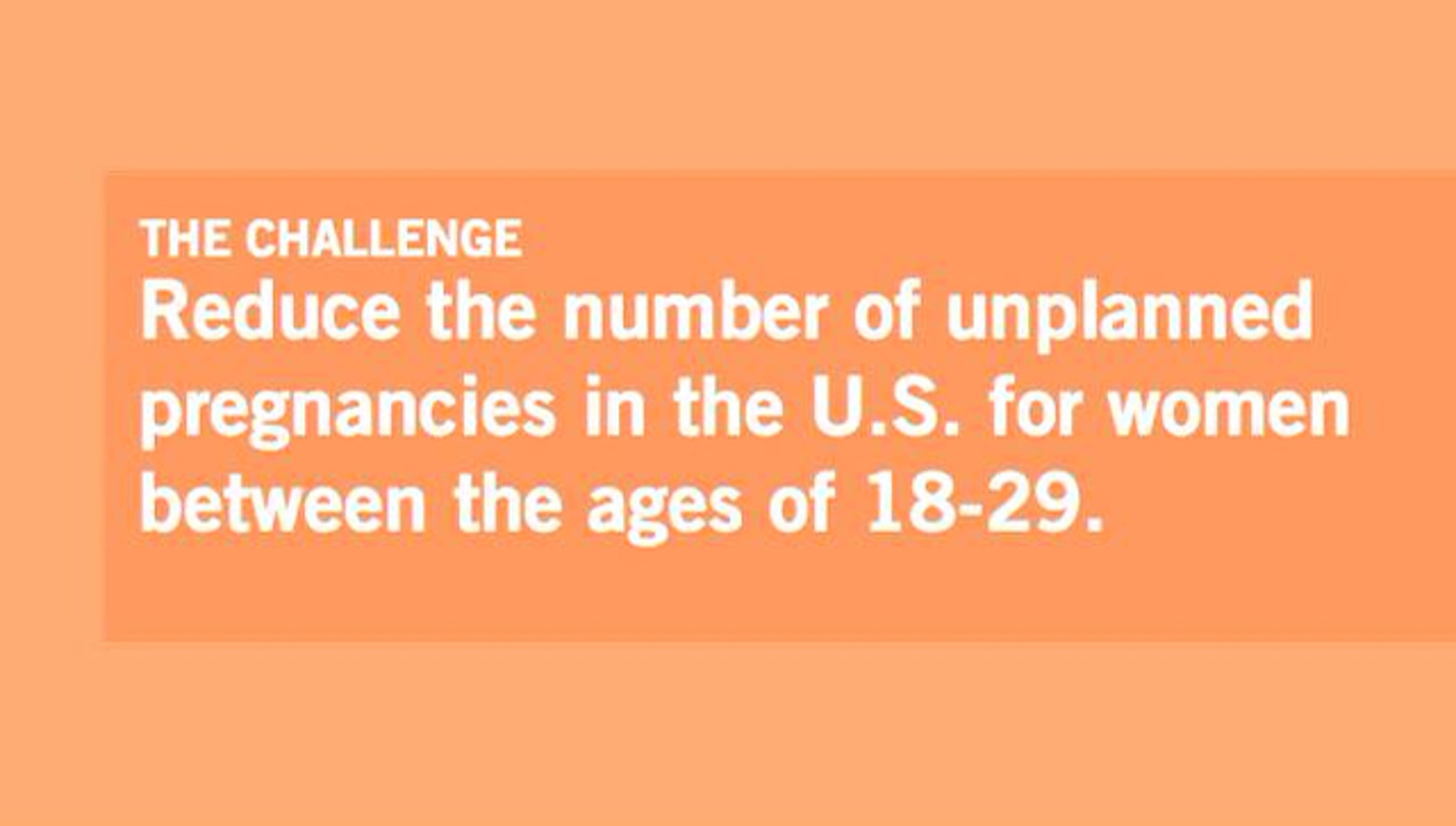 THE CHALLENGE
Reduce the number of unplanned pregnancies in the U.S. for women between the ages of 18-29.